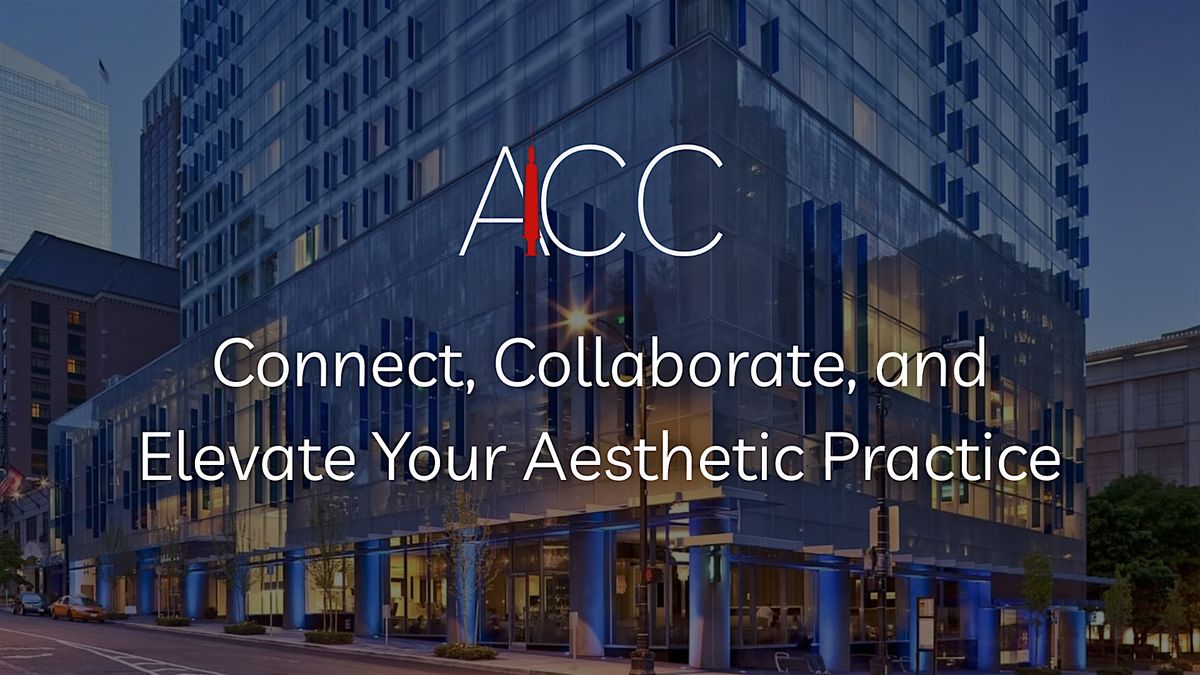 ACC

Connect, Collaborate, and Elevate Your Aesthetic Practice